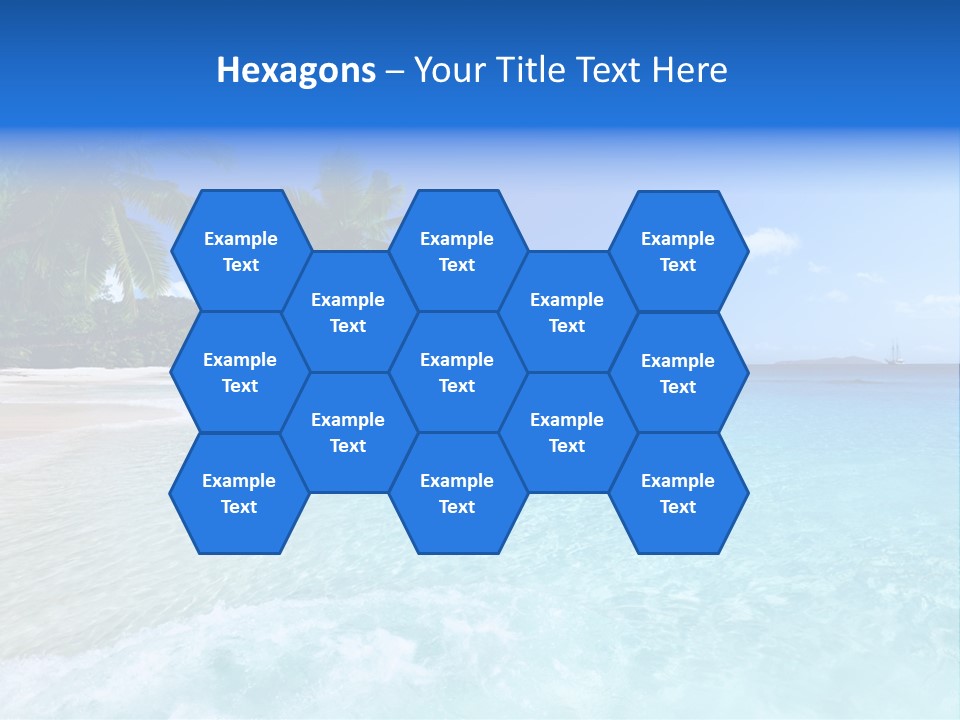 Hexagons – Your Title Text Here

Example Text

Example Text

Example Text

Example Text

Example Text

Example Text

Example Text

Example Text

Example Text

Example Text

Example Text

Example Text

Example Text